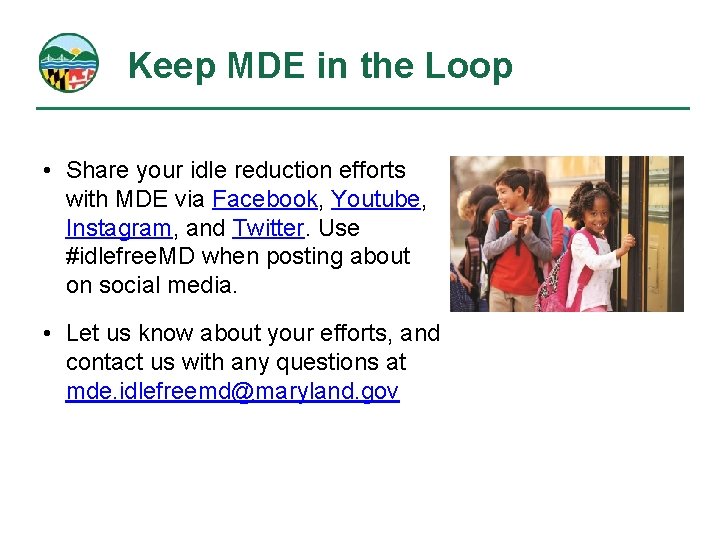 Keep MDE in the Loop

• Share your idle reduction efforts with MDE via Facebook, Youtube, Instagram, and Twitter. Use #idlefreeMD when posting about on social media.

• Let us know about your efforts, and contact us with any questions at mde.idlefreemd@maryland.gov